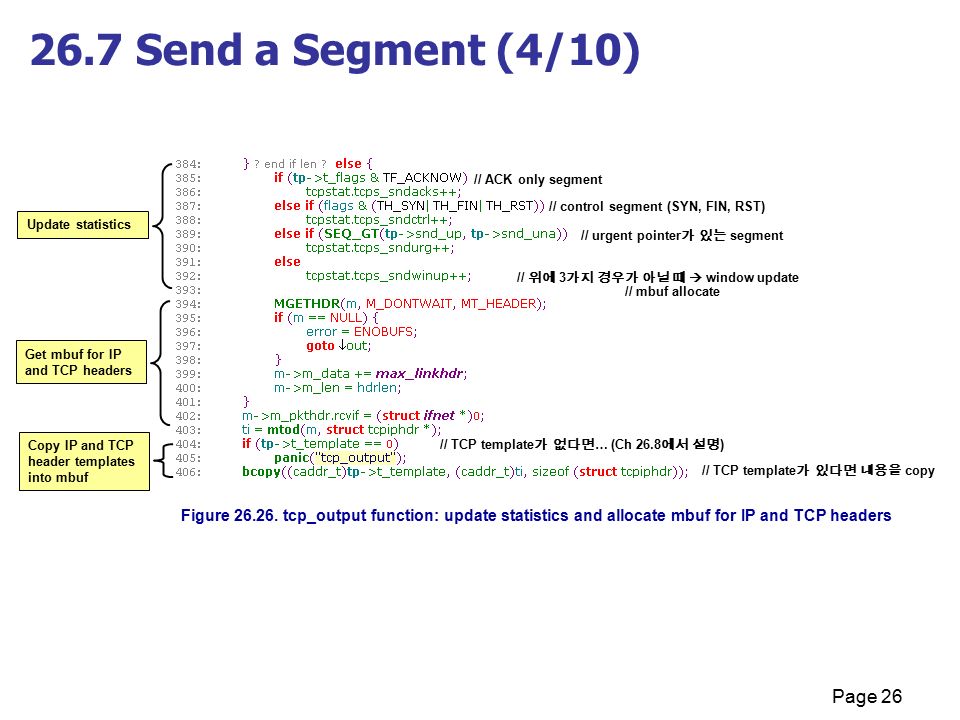 26.7 Send a Segment (4/10)

Update statistics

Get mbuf for IP and TCP headers

Copy IP and TCP header templates into mbuf

384: } ? end if len ? else {
385: if (tp->t_flags & TF_ACKNOW) // ACK only segment
386: tcpstat.tcps_sndacks++;
387: else if (flags & (TH_SYN| TH_FIN| TH_RST)) // control segment (SYN, FIN, RST)
388: tcpstat.tcps_sndctrl++;
389: else if (SEQ_GT(tp->snd_up, tp->snd_una)) // urgent pointer가 있는 segment
390: tcpstat.tcps_sndurg++;
391: else
392: tcpstat.tcps_sndwinup++; // 위에 3가지 경우가 아닐 때 → window update
393: // mbuf allocate
394: MGETHDR(m, M_DONTWAIT, MT_HEADER);
395: if (m == NULL) {
396: error = ENOBUFS;
397: goto ↓out;
398: }
399: m->m_data += max_linkhdr;
400: m->m_len = hdrlen;
401: }
402: m->m_pkthdr.rcvif = (struct ifnet *)0;
403: ti = mtod(m, struct tcpiphdr *);
404: if (tp->t_template == 0) // TCP template가 없다면… (Ch 26.8에서 설명)
405: panic("tcp_output");
406: bcopy((caddr_t)tp->t_template, (caddr_t)ti, sizeof (struct tcpiphdr)); // TCP template가 있다면 내용을 copy

Figure 26.26. tcp_output function: update statistics and allocate mbuf for IP and TCP headers

Page 26